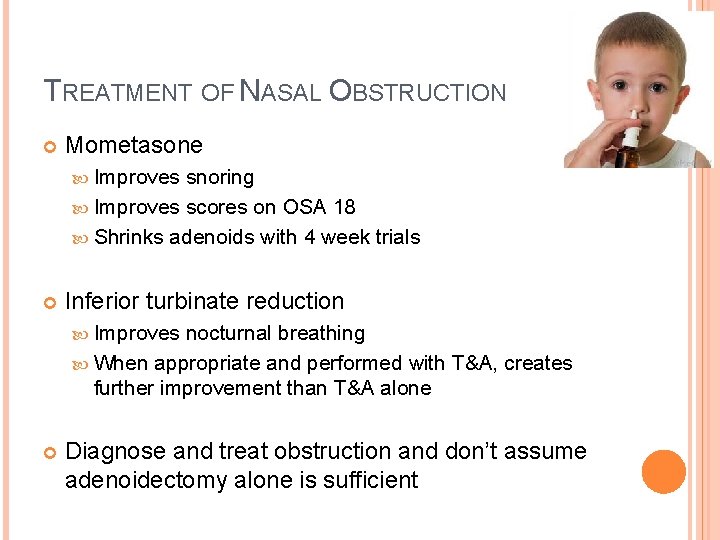 TREATMENT OF NASAL OBSTRUCTION

Mometasone

Improves snoring

Improves scores on OSA 18

Shrinks adenoids with 4 week trials

Inferior turbinate reduction

Improves nocturnal breathing

When appropriate and performed with T&A, creates further improvement than T&A alone

Diagnose and treat obstruction and don't assume adenoidectomy alone is sufficient